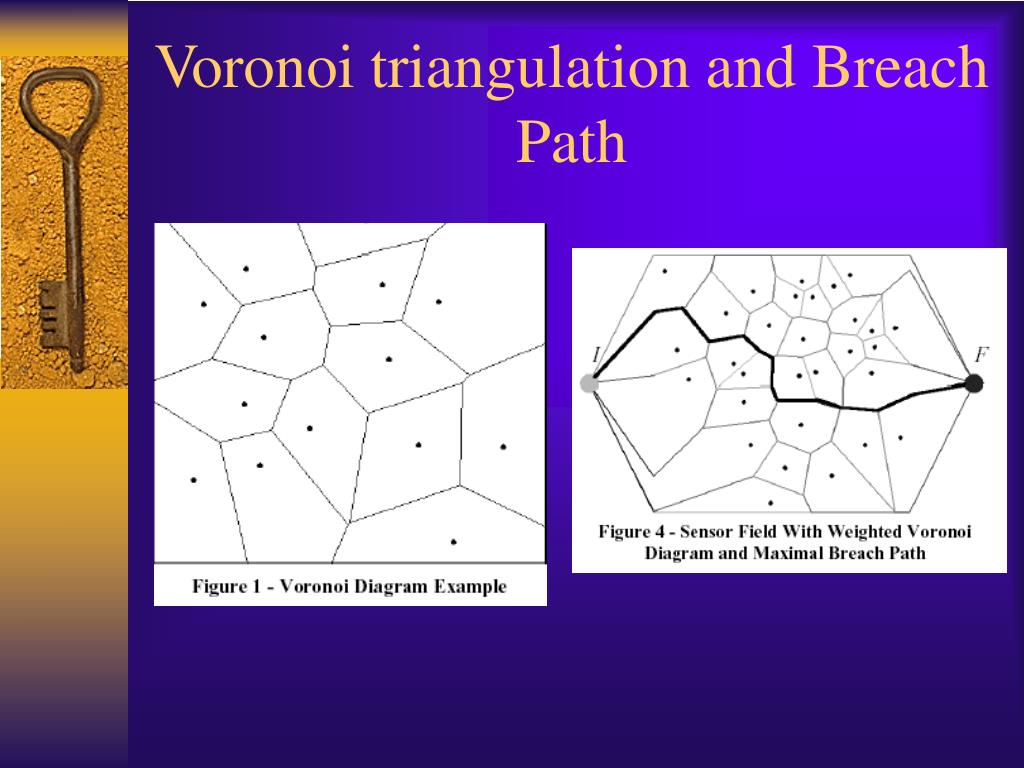 Voronoi triangulation and Breach Path

Figure 1 - Voronoi Diagram Example

I

F

Figure 4 - Sensor Field With Weighted Voronoi Diagram and Maximal Breach Path